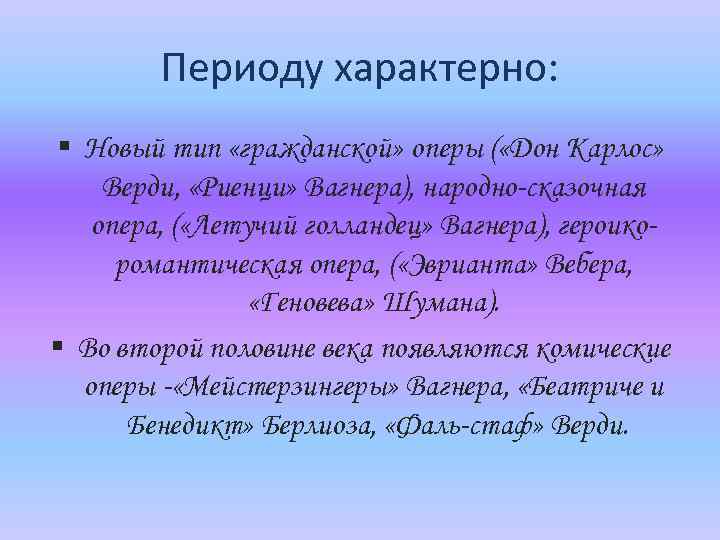 Периоду характерно:

▪ Новый тип «гражданской» оперы («Дон Карлос» Верди, «Риенци» Вагнера), народно-сказочная опера, («Летучий голландец» Вагнера), героико-романтическая опера, («Эврианта» Вебера, «Геновева» Шумана).

▪ Во второй половине века появляются комические оперы -«Мейстерзингеры» Вагнера, «Беатриче и Бенедикт» Берлиоза, «Фаль-стаф» Верди.